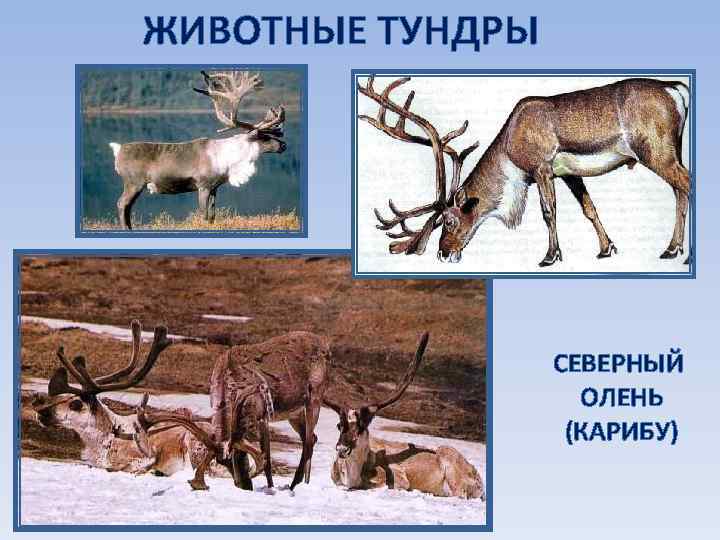 ЖИВОТНЫЕ ТУНДРЫ

СЕВЕРНЫЙ ОЛЕНЬ (КАРИБУ)